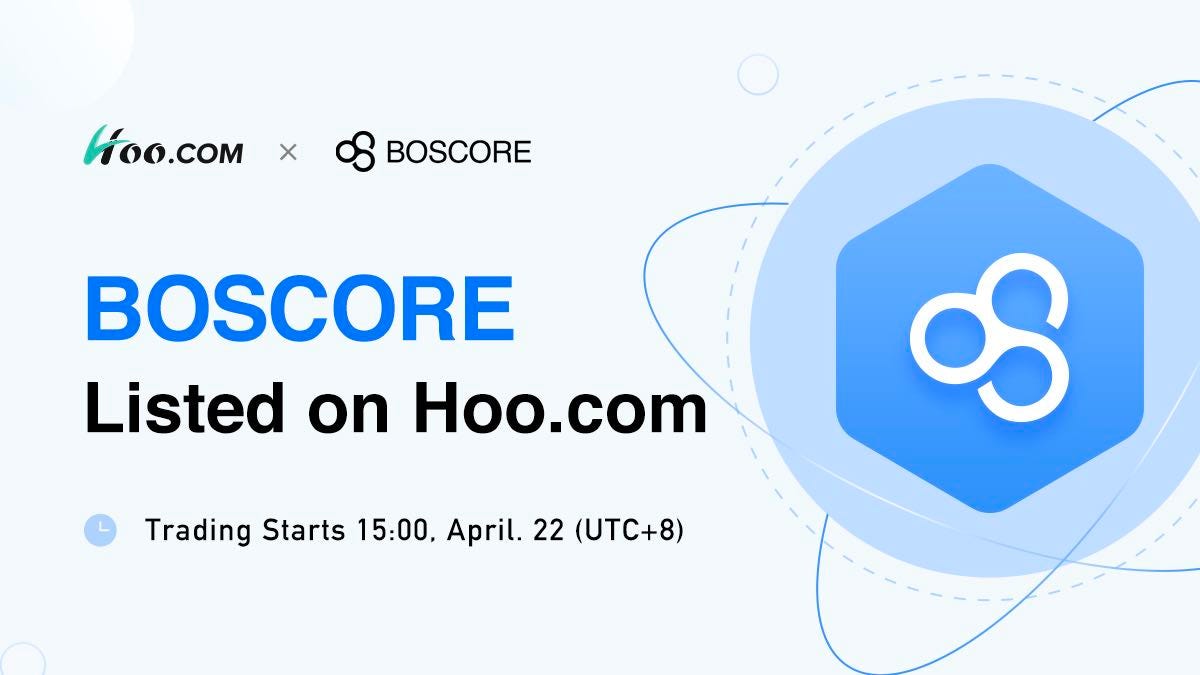 Hoo.COM × BOSCORE

BOSCORE
Listed on Hoo.com

Trading Starts 15:00, April. 22 (UTC+8)